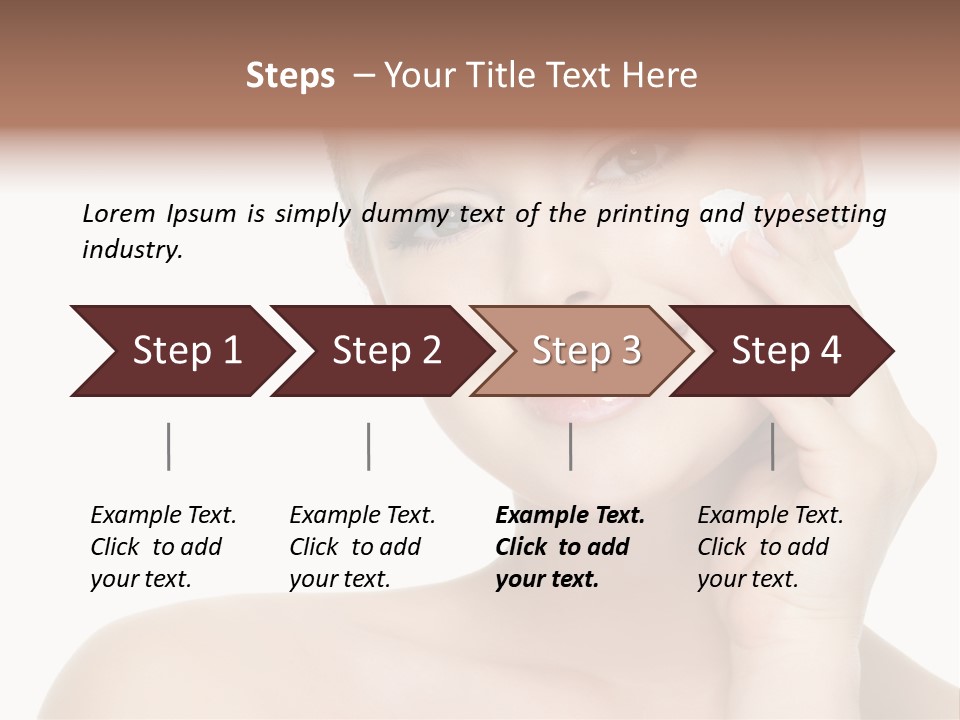 Steps – Your Title Text Here

Lorem Ipsum is simply dummy text of the printing and typesetting industry.

Step 1

Step 2

Step 3

Step 4

Example Text. Click to add your text.

Example Text. Click to add your text.

Example Text. Click to add your text.

Example Text. Click to add your text.